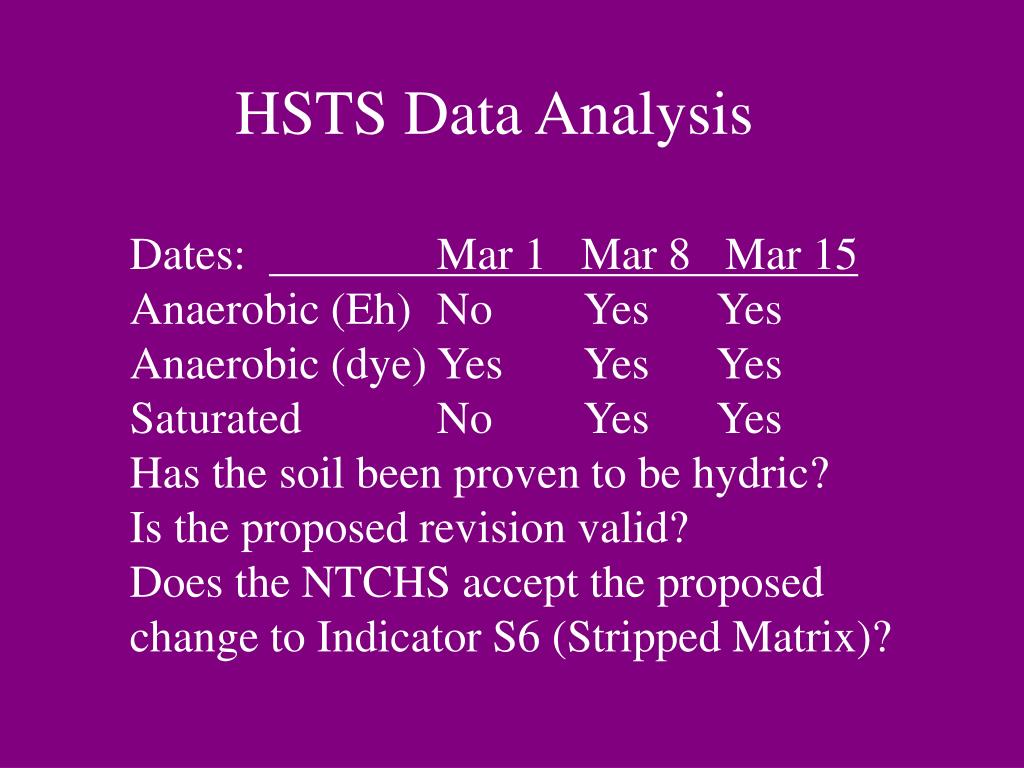 HSTS Data Analysis

| Dates: | Mar 1 | Mar 8 | Mar 15 |
|---|---|---|---|
| Anaerobic (Eh) | No | Yes | Yes |
| Anaerobic (dye) | Yes | Yes | Yes |
| Saturated | No | Yes | Yes |

Has the soil been proven to be hydric?
Is the proposed revision valid?
Does the NTCHS accept the proposed change to Indicator S6 (Stripped Matrix)?